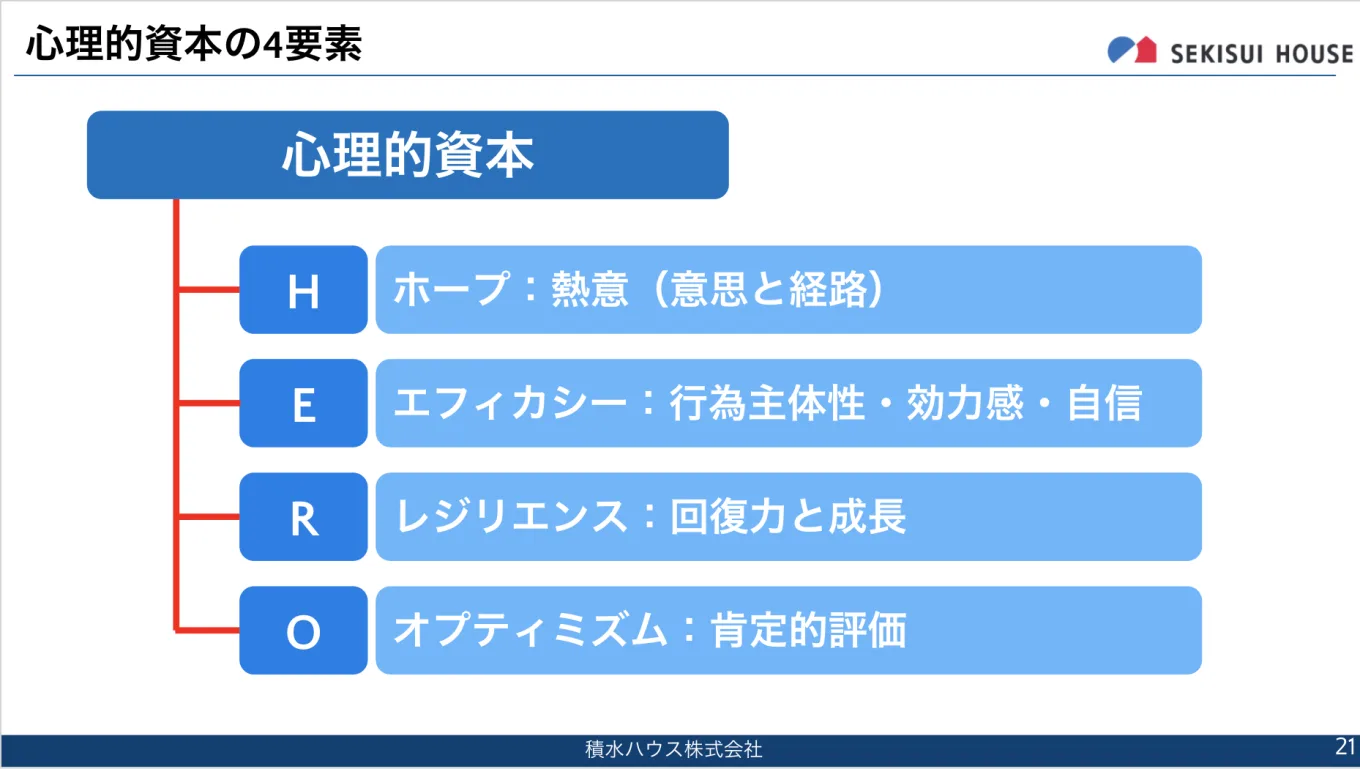 心理的資本の4要素

SEKISUI HOUSE

心理的資本

H

ホープ：熱意（意思と経路）

E

エフィカシー：行為主体性・効力感・自信

R

レジリエンス：回復力と成長

O

オプティミズム：肯定的評価

積水ハウス株式会社

21